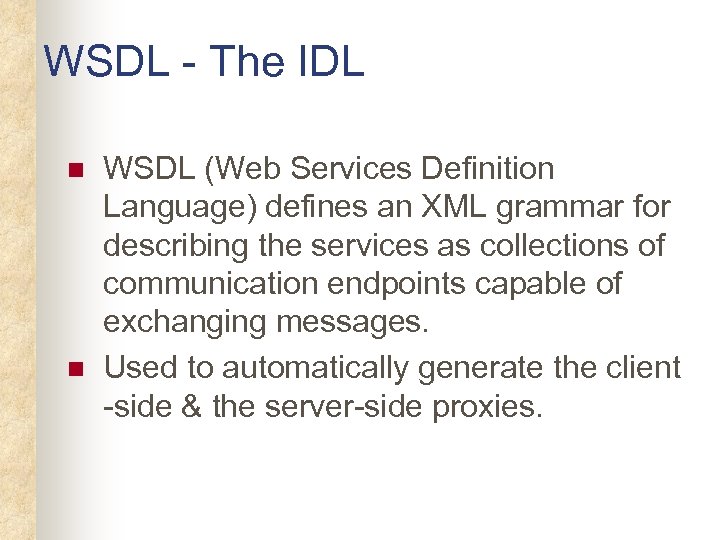 WSDL - The IDL

- WSDL (Web Services Definition Language) defines an XML grammar for describing the services as collections of communication endpoints capable of exchanging messages.
- Used to automatically generate the client -side & the server-side proxies.